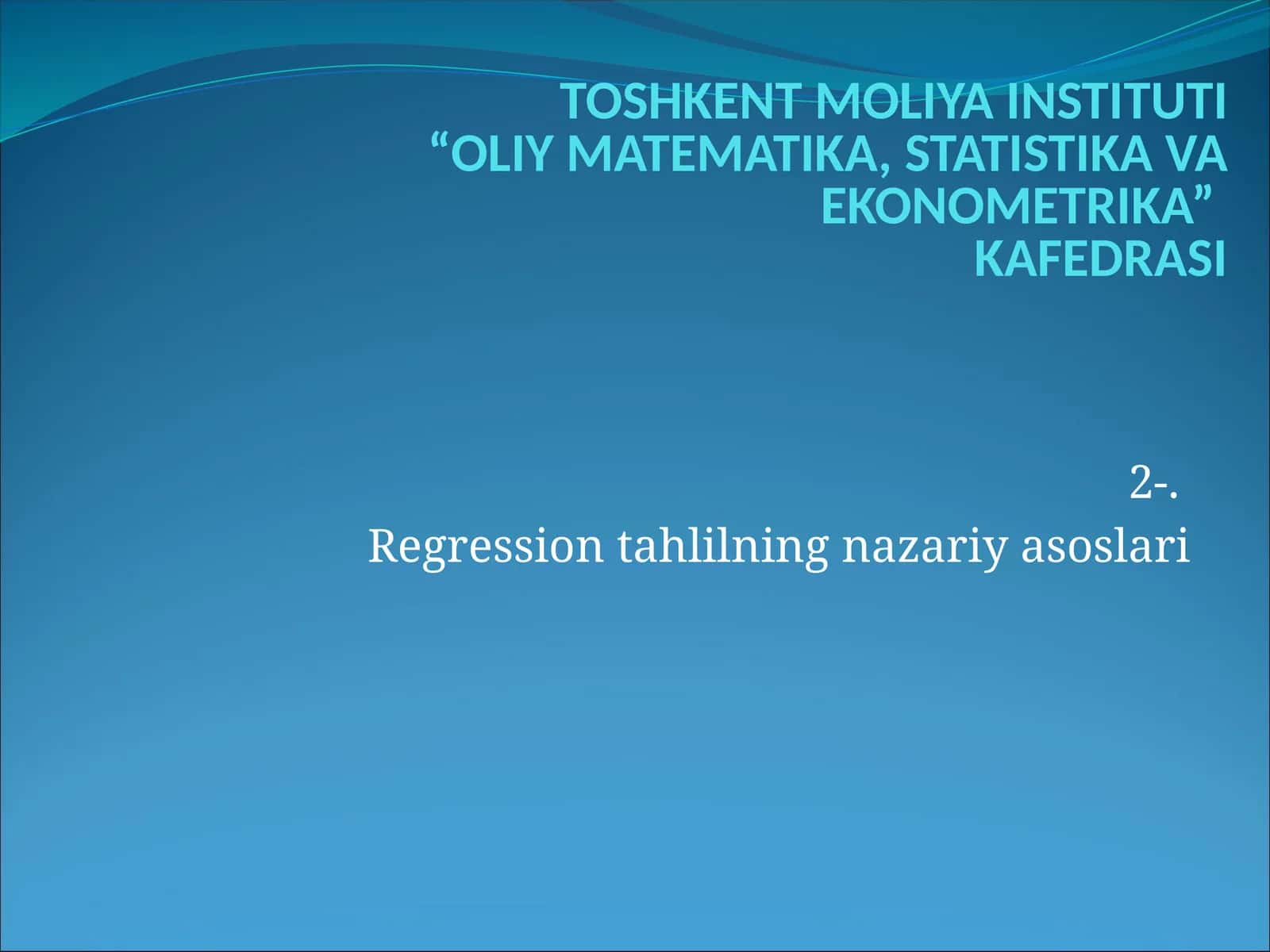 TOSHKENT MOLIYA INSTITUTI
“OLIY MATEMATIKA, STATISTIKA VA EKONOMETRIKA”
KAFEDRASI

2-.
Regression tahlilning nazariy asoslari